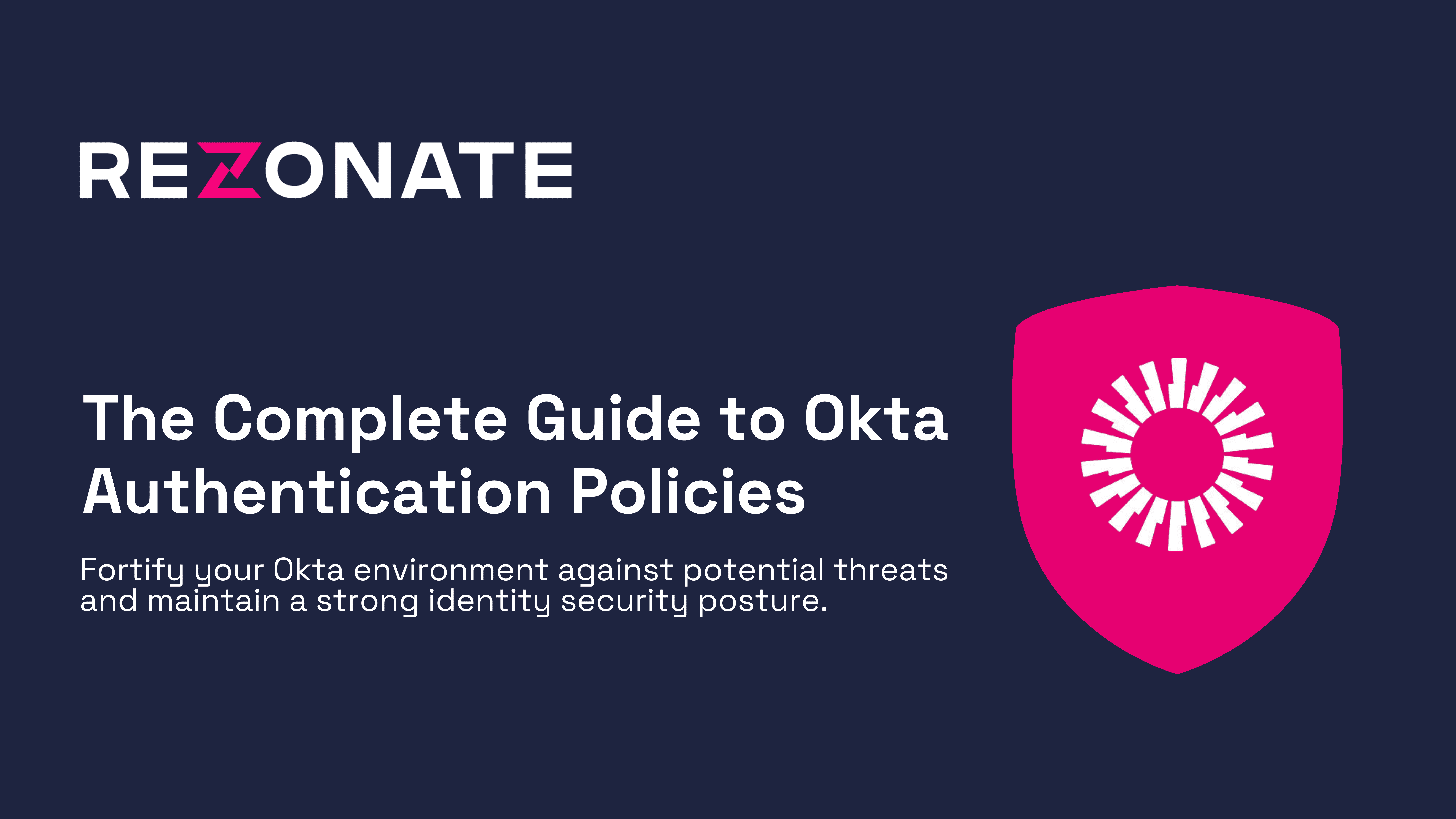 REZONATE

The Complete Guide to Okta Authentication Policies

Fortify your Okta environment against potential threats and maintain a strong identity security posture.